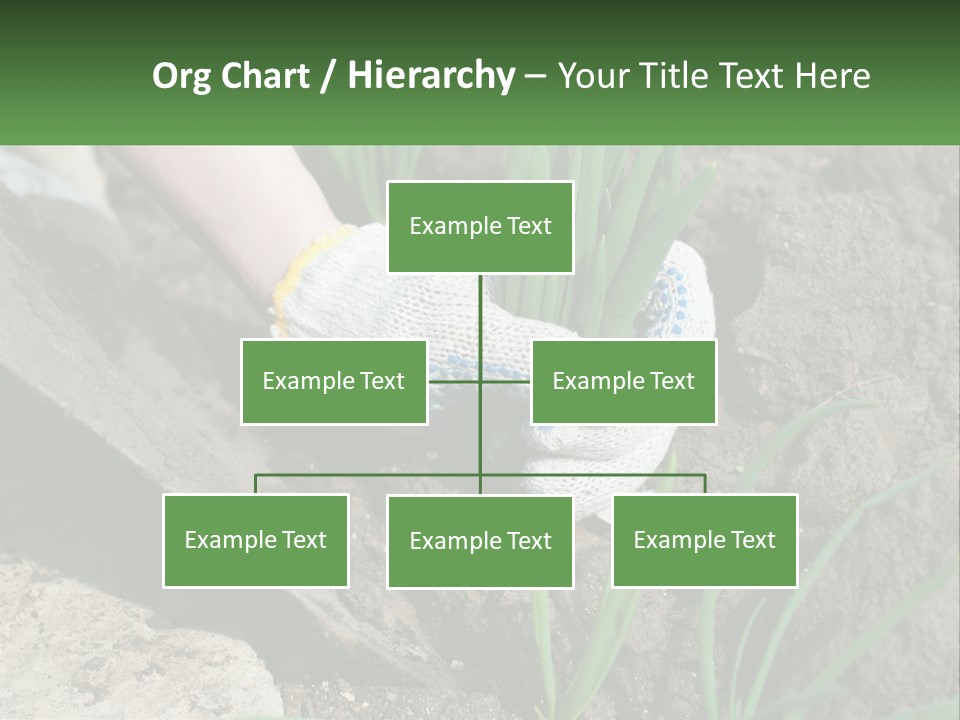 Org Chart / Hierarchy – Your Title Text Here

Example Text

Example Text

Example Text

Example Text

Example Text

Example Text